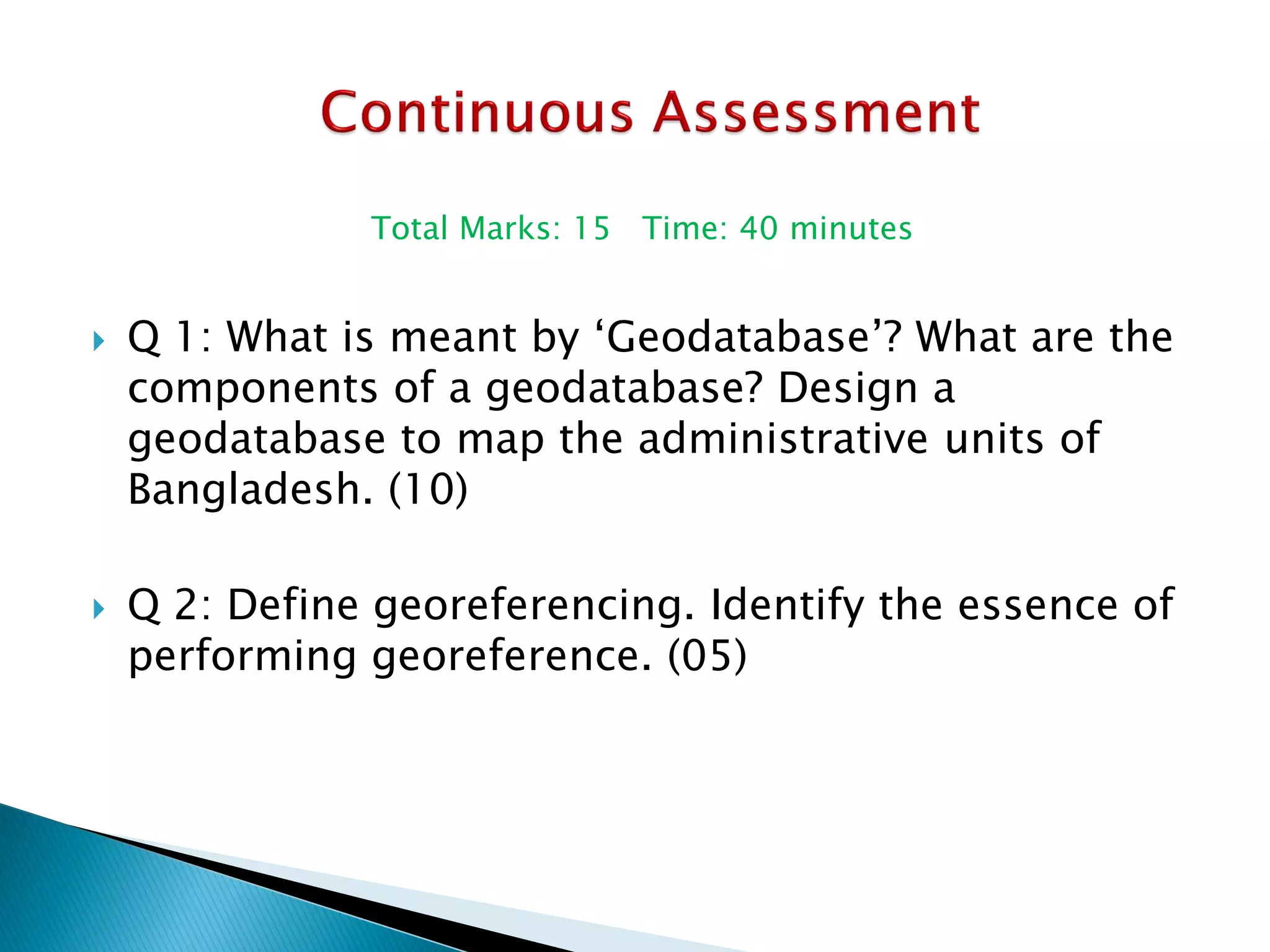 Continuous Assessment

Total Marks: 15 Time: 40 minutes

Q 1: What is meant by ‘Geodatabase’? What are the components of a geodatabase? Design a geodatabase to map the administrative units of Bangladesh. (10)

Q 2: Define georeferencing. Identify the essence of performing georeference. (05)